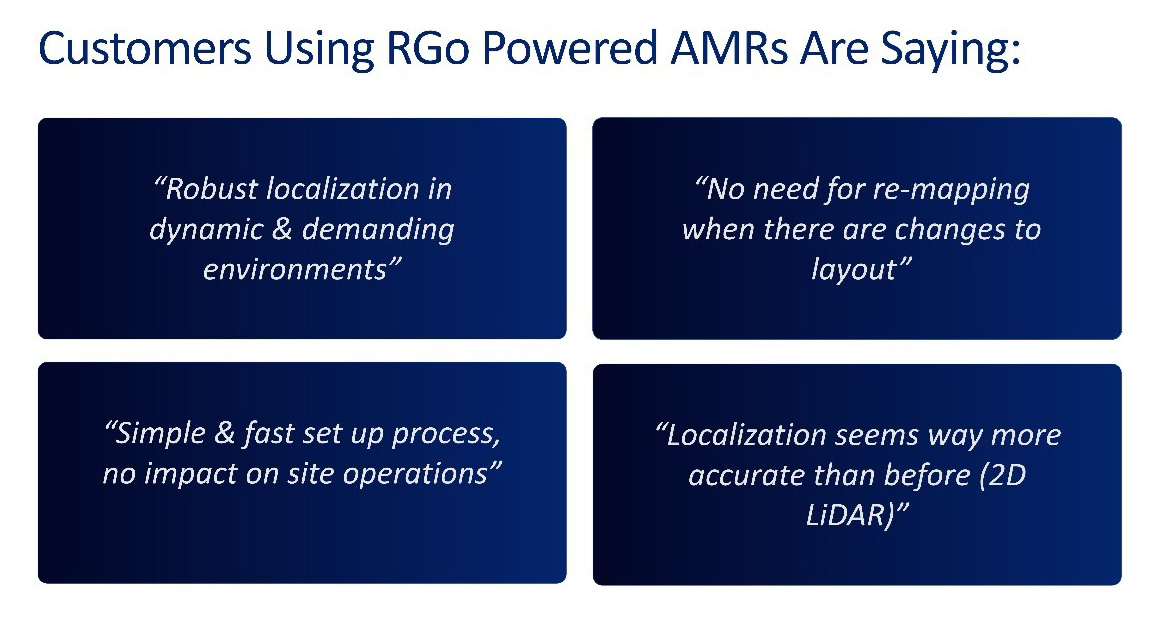 Customers Using RGo Powered AMRs Are Saying:

“Robust localization in dynamic & demanding environments”

“No need for re-mapping when there are changes to layout”

“Simple & fast set up process, no impact on site operations”

“Localization seems way more accurate than before (2D LiDAR)”